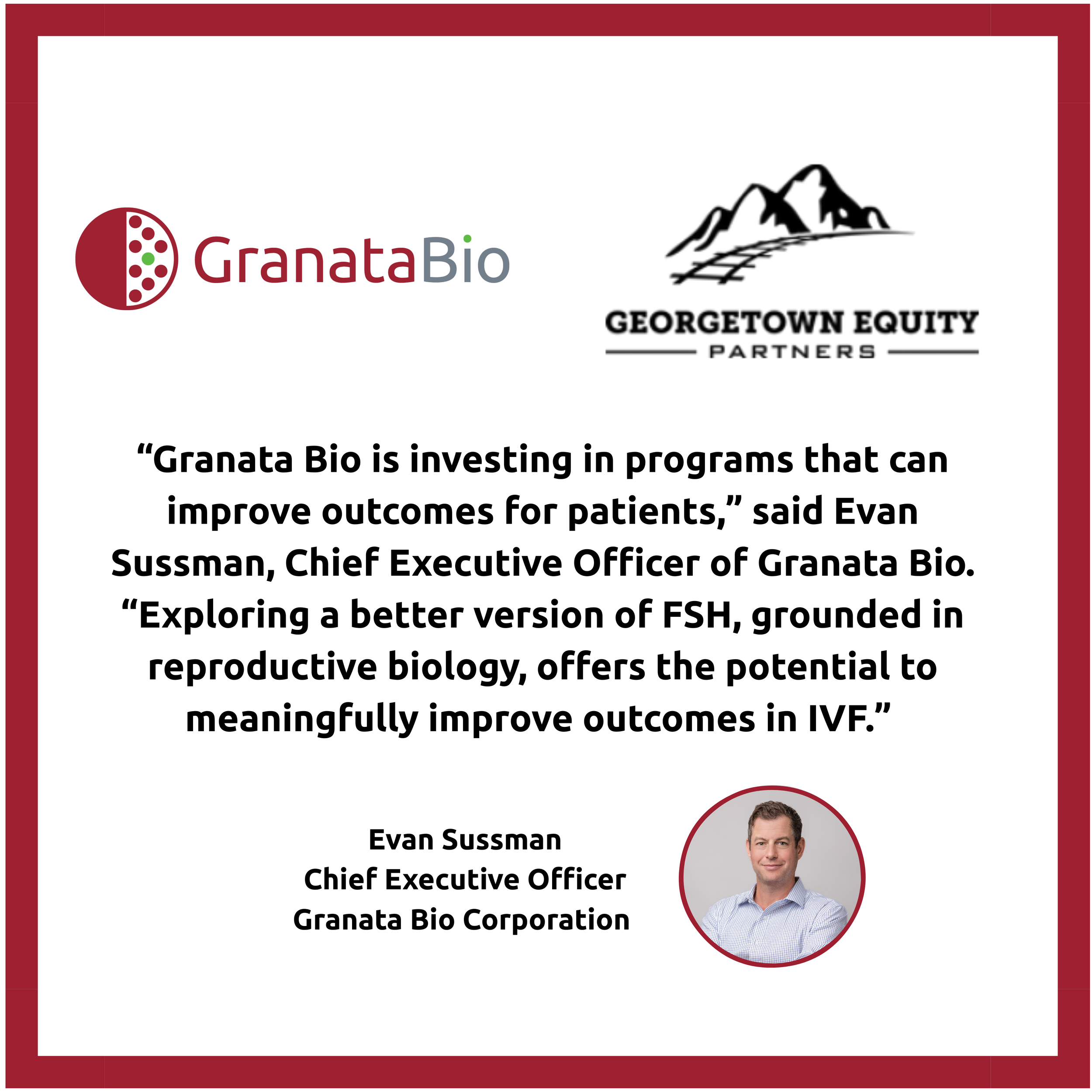 GranataBio

GEORGETOWN EQUITY
PARTNERS

"Granata Bio is investing in programs that can improve outcomes for patients," said Evan Sussman, Chief Executive Officer of Granata Bio. "Exploring a better version of FSH, grounded in reproductive biology, offers the potential to meaningfully improve outcomes in IVF."

Evan Sussman
Chief Executive Officer
Granata Bio Corporation